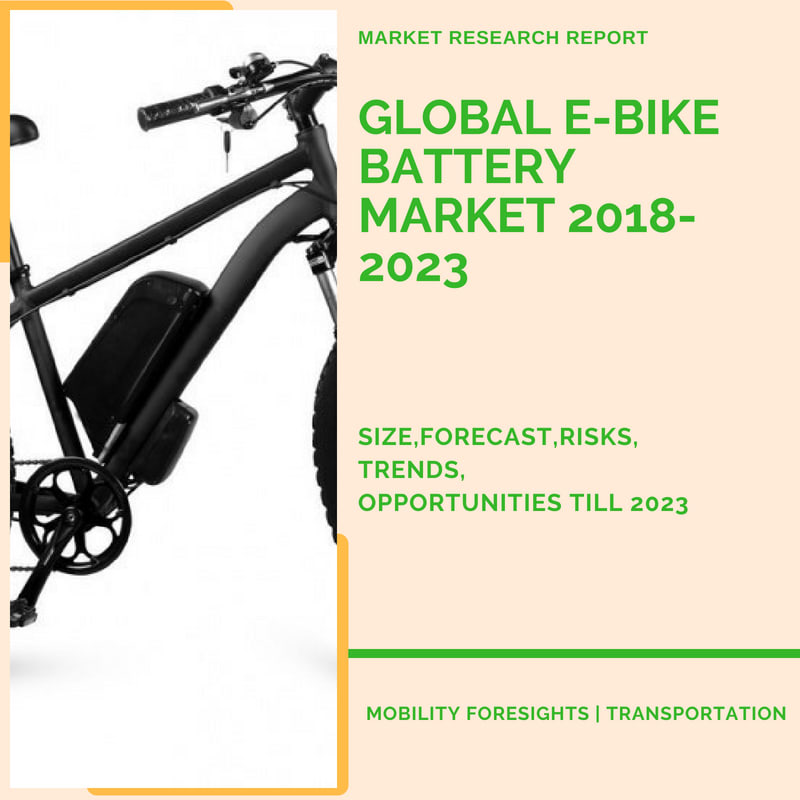 MARKET RESEARCH REPORT

GLOBAL E-BIKE BATTERY MARKET 2018-2023

SIZE,FORECAST,RISKS, TRENDS, OPPORTUNITIES TILL 2023

MOBILITY FORESIGHTS | TRANSPORTATION